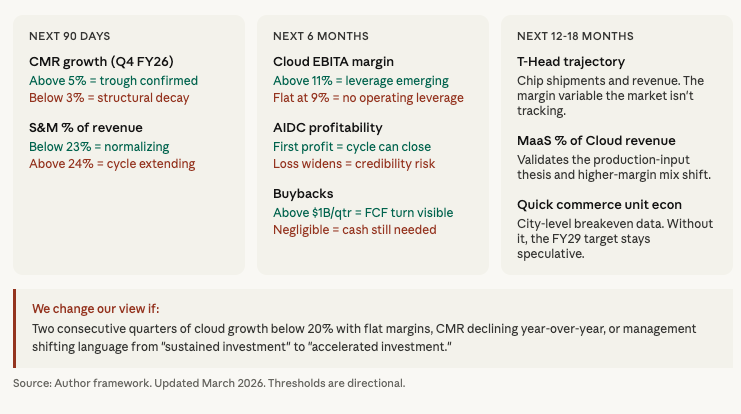 NEXT 90 DAYS

CMR growth (Q4 FY26)
Above 5% = trough confirmed
Below 3% = structural decay

S&M % of revenue
Below 23% = normalizing
Above 24% = cycle extending

NEXT 6 MONTHS

Cloud EBITA margin
Above 11% = leverage emerging
Flat at 9% = no operating leverage

AIDC profitability
First profit = cycle can close
Loss widens = credibility risk

Buybacks
Above $1B/qtr = FCF turn visible
Negligible = cash still needed

NEXT 12-18 MONTHS

T-Head trajectory
Chip shipments and revenue. The margin variable the market isn't tracking.

MaaS % of Cloud revenue
Validates the production-input thesis and higher-margin mix shift.

Quick commerce unit econ
City-level breakeven data. Without it, the FY29 target stays speculative.

We change our view if:
Two consecutive quarters of cloud growth below 20% with flat margins, CMR declining year-over-year, or management shifting language from "sustained investment" to "accelerated investment."

Source: Author framework. Updated March 2026. Thresholds are directional.